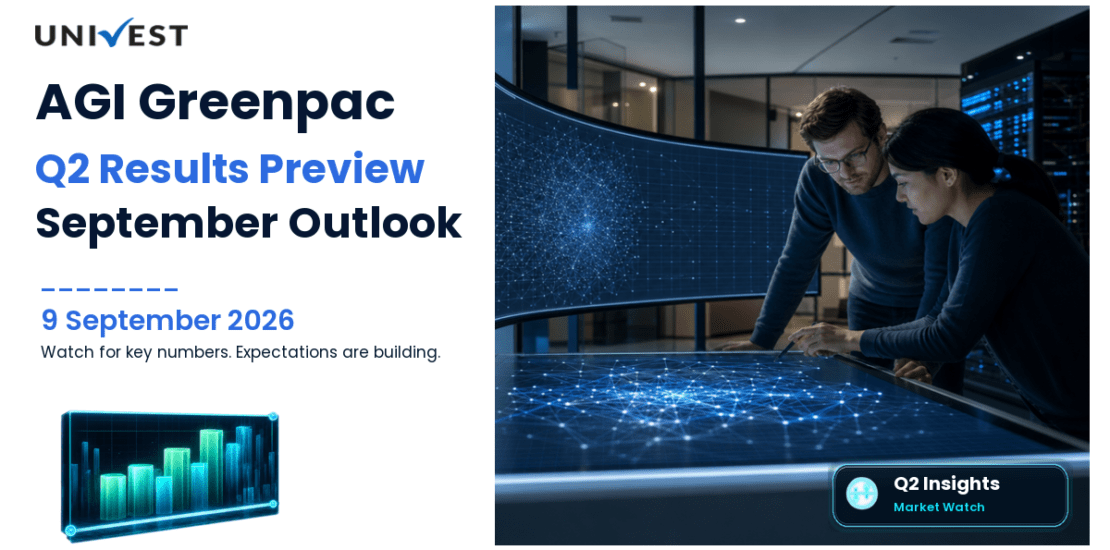 UNIVEST

AGI Greenpac

Q2 Results Preview

September Outlook

9 September 2026

Watch for key numbers. Expectations are building.

Q2 Insights

Market Watch